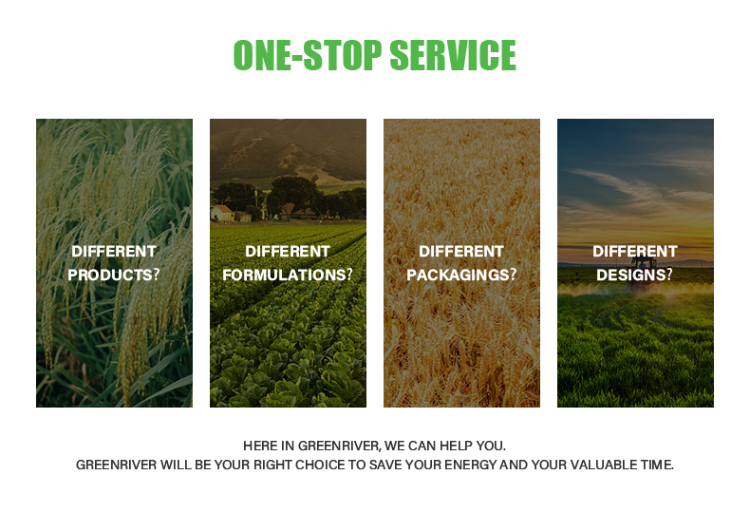 ONE-STOP SERVICE

DIFFERENT PRODUCTS?

DIFFERENT FORMULATIONS?

DIFFERENT PACKAGINGS?

DIFFERENT DESIGNS?

HERE IN GREENRIVER, WE CAN HELP YOU.
GREENRIVER WILL BE YOUR RIGHT CHOICE TO SAVE YOUR ENERGY AND YOUR VALUABLE TIME.